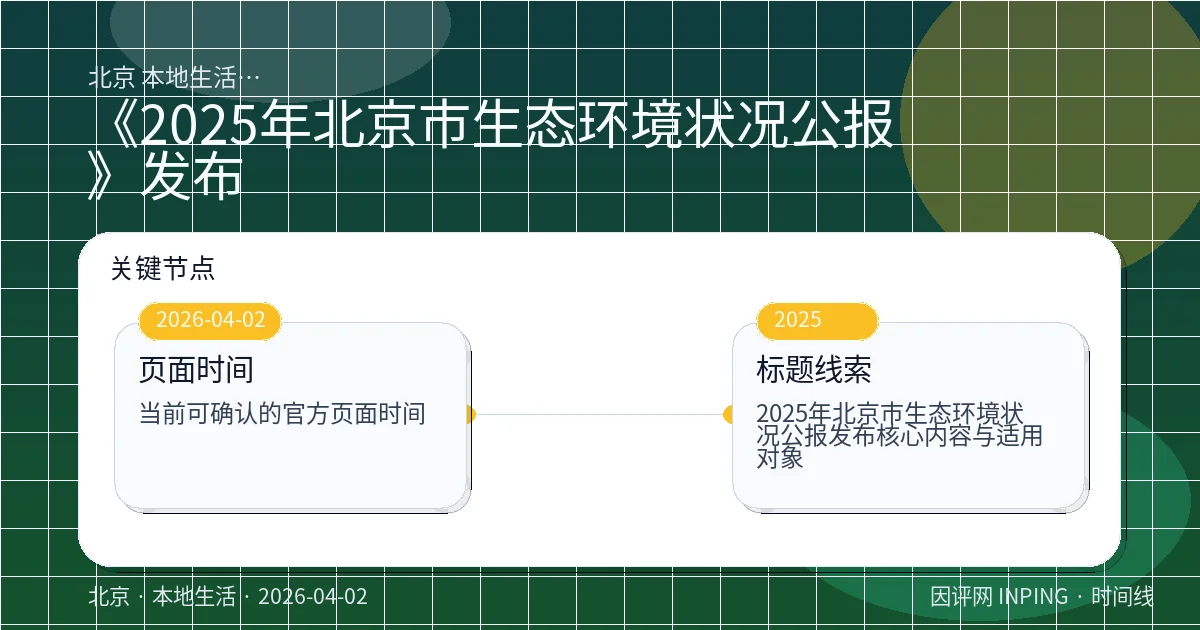 北京 本地生活…

《2025年北京市生态环境状况公报》发布

关键节点

2026-04-02

页面时间

当前可确认的官方页面时间

2025

标题线索

2025年北京市生态环境状况公报发布核心内容与适用对象

北京 · 本地生活 · 2026-04-02

因评网 INPING · 时间线